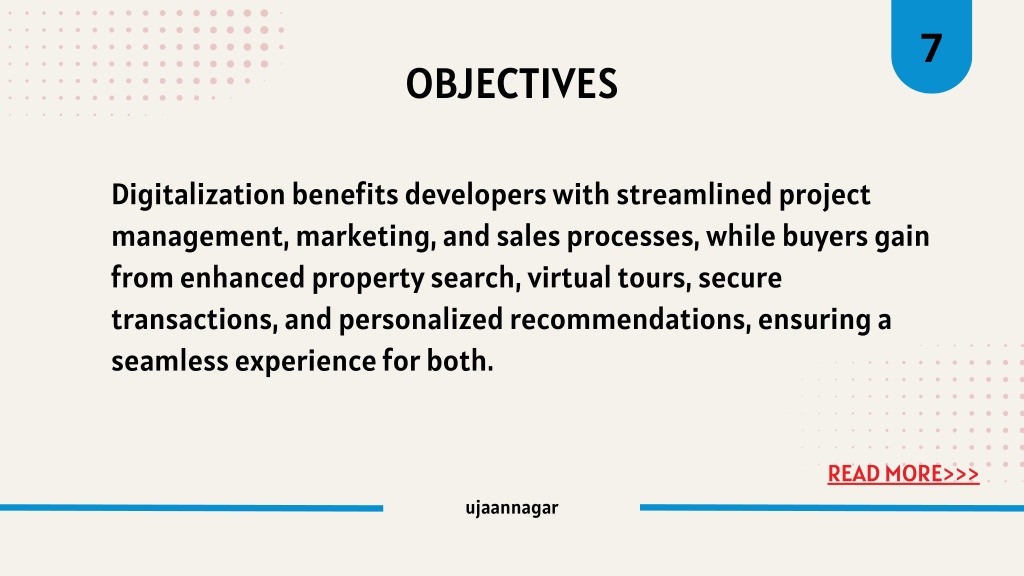 7

OBJECTIVES

Digitalization benefits developers with streamlined project management, marketing, and sales processes, while buyers gain from enhanced property search, virtual tours, secure transactions, and personalized recommendations, ensuring a seamless experience for both.

READ MORE>>>

ujaannagar